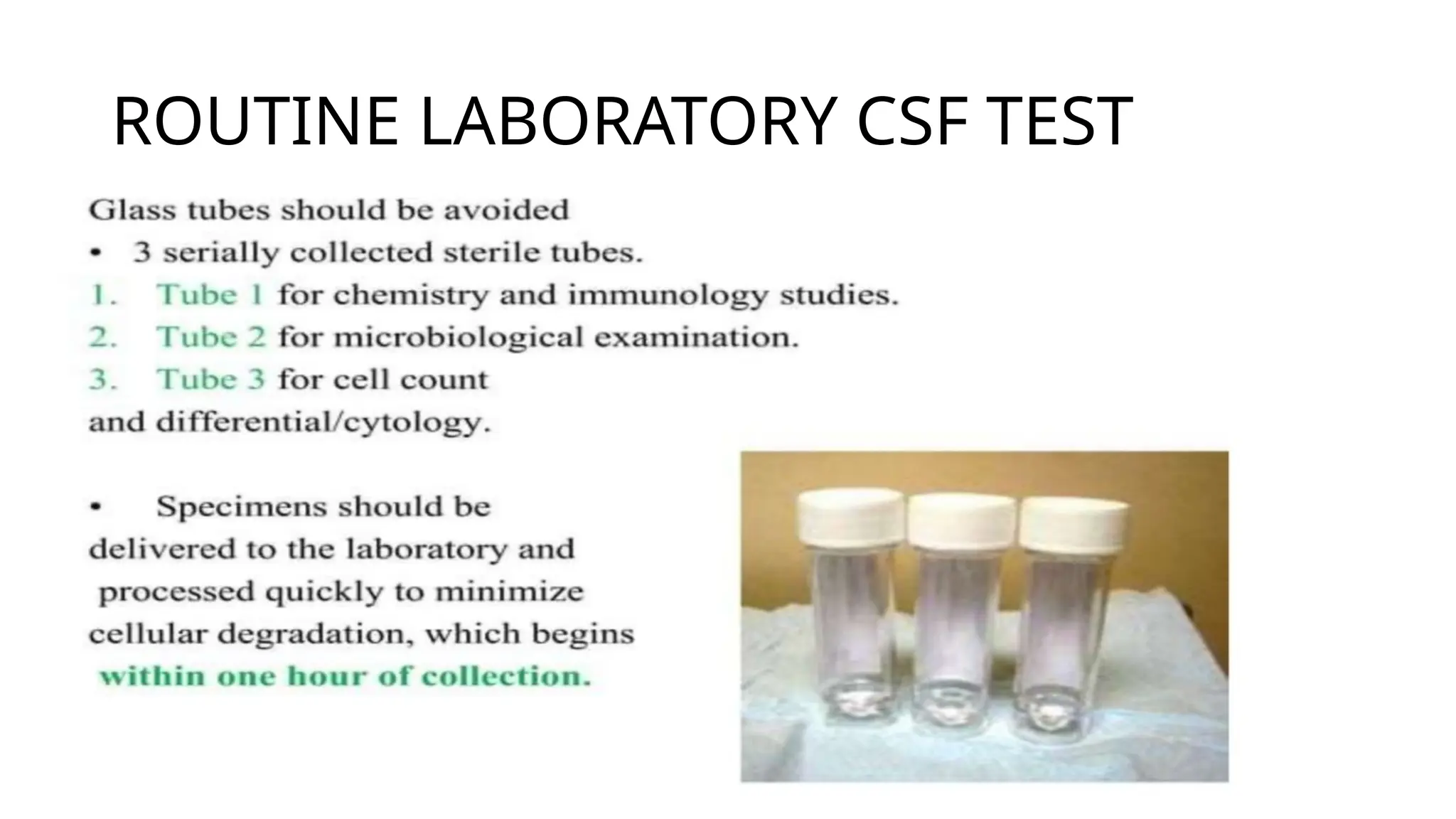 ROUTINE LABORATORY CSF TEST

Glass tubes should be avoided

• 3 serially collected sterile tubes.

1. Tube 1 for chemistry and immunology studies.
2. Tube 2 for microbiological examination.
3. Tube 3 for cell count and differential/cytology.

• Specimens should be delivered to the laboratory and processed quickly to minimize cellular degradation, which begins within one hour of collection.